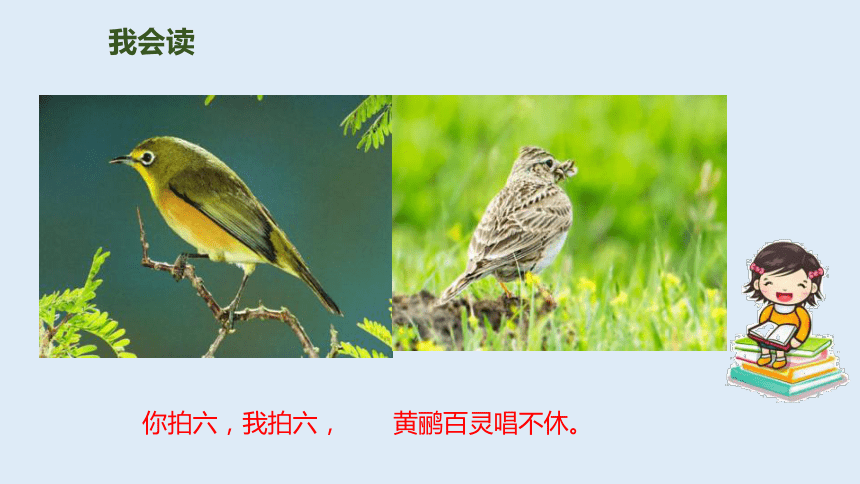 我会读

你拍六，我拍六，　黄鹂百灵唱不休。